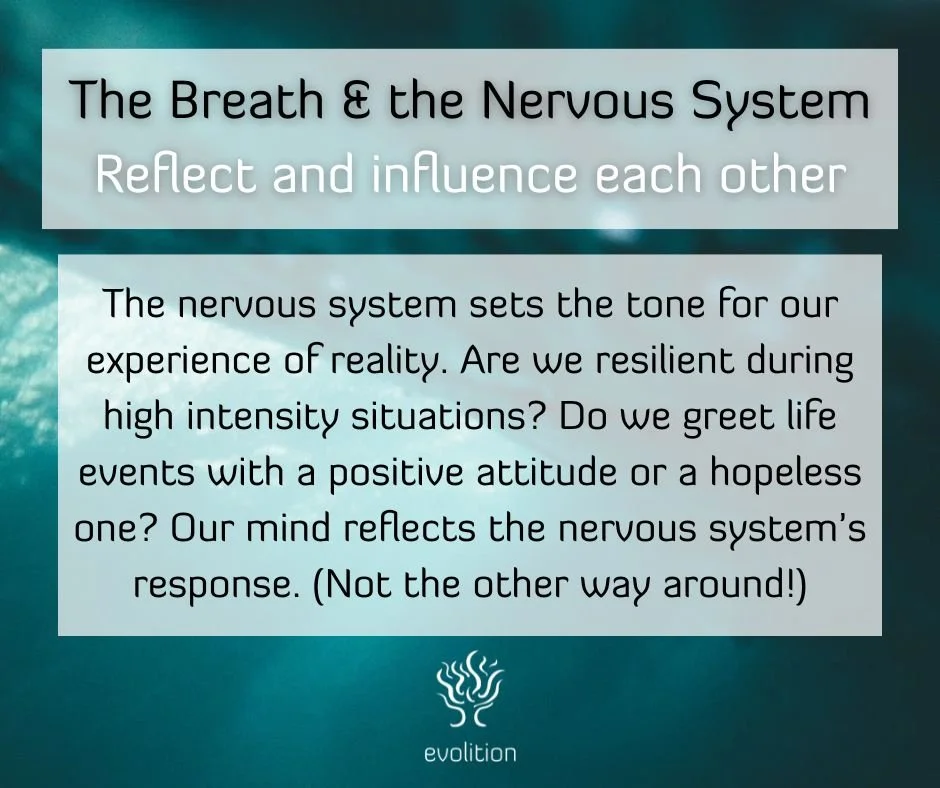 The Breath & the Nervous System
Reflect and influence each other

The nervous system sets the tone for our experience of reality. Are we resilient during high intensity situations? Do we greet life events with a positive attitude or a hopeless one? Our mind reflects the nervous system's response. (Not the other way around!)

evolition